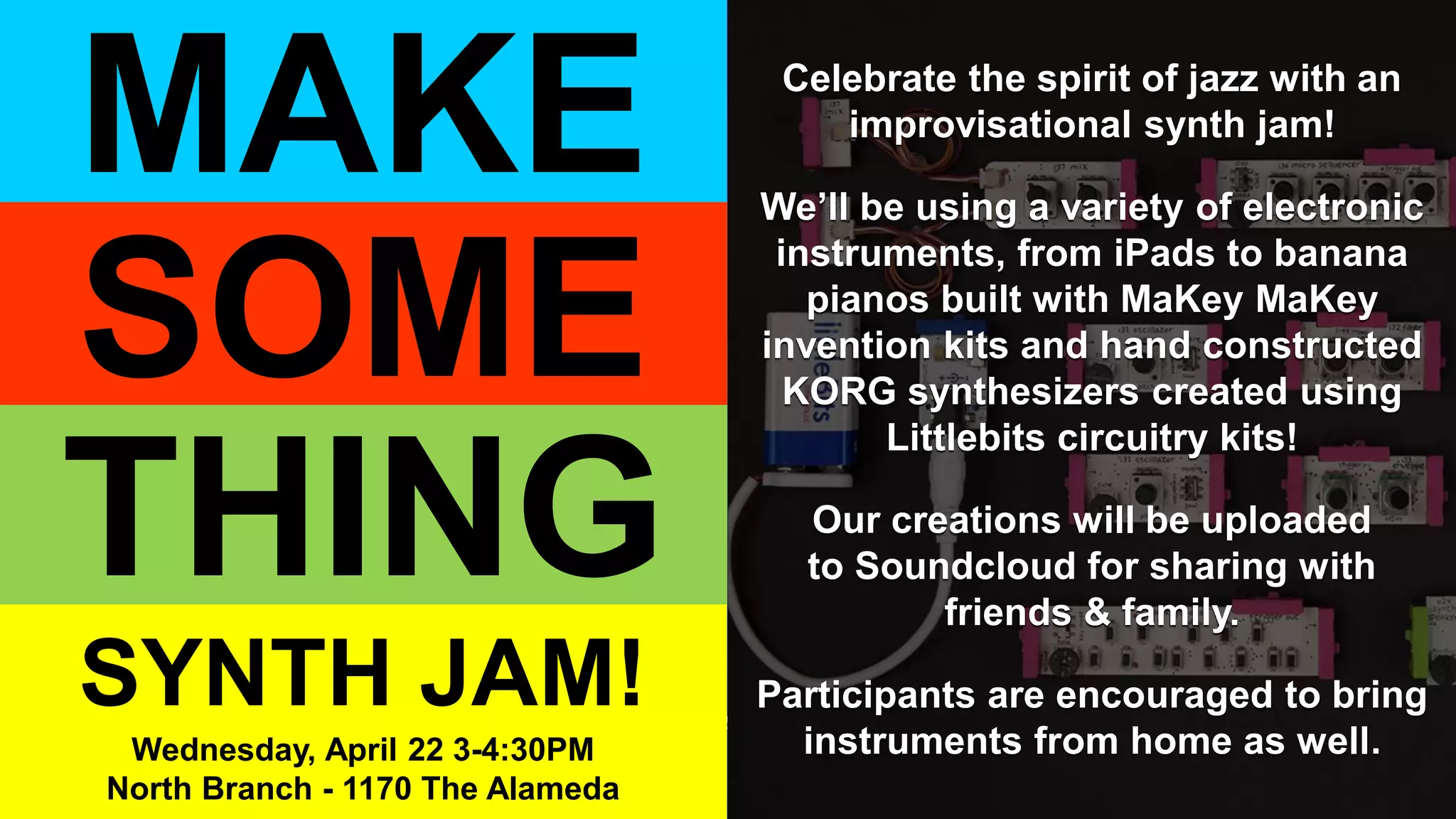 MAKE
SOME
THING
SYNTH JAM!
Wednesday, April 22 3-4:30PM
North Branch - 1170 The Alameda

Celebrate the spirit of jazz with an improvisational synth jam!

We'll be using a variety of electronic instruments, from iPads to banana pianos built with MaKey MaKey invention kits and hand constructed KORG synthesizers created using Littlebits circuitry kits!

Our creations will be uploaded to Soundcloud for sharing with friends & family.

Participants are encouraged to bring instruments from home as well.